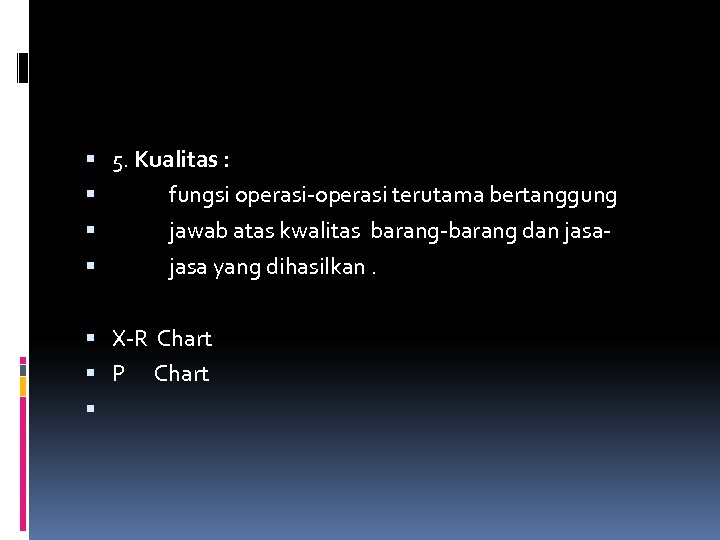 5. Kualitas :

fungsi operasi-operasi terutama bertanggung

jawab atas kwalitas barang-barang dan jasa-

jasa yang dihasilkan .

X-R Chart

P Chart